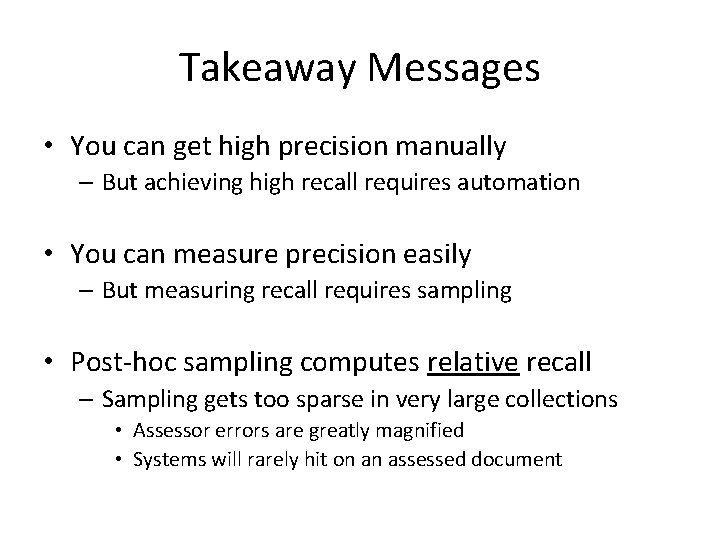 Takeaway Messages

• You can get high precision manually
– But achieving high recall requires automation

• You can measure precision easily
– But measuring recall requires sampling

• Post-hoc sampling computes relative recall
– Sampling gets too sparse in very large collections
• Assessor errors are greatly magnified
• Systems will rarely hit on an assessed document